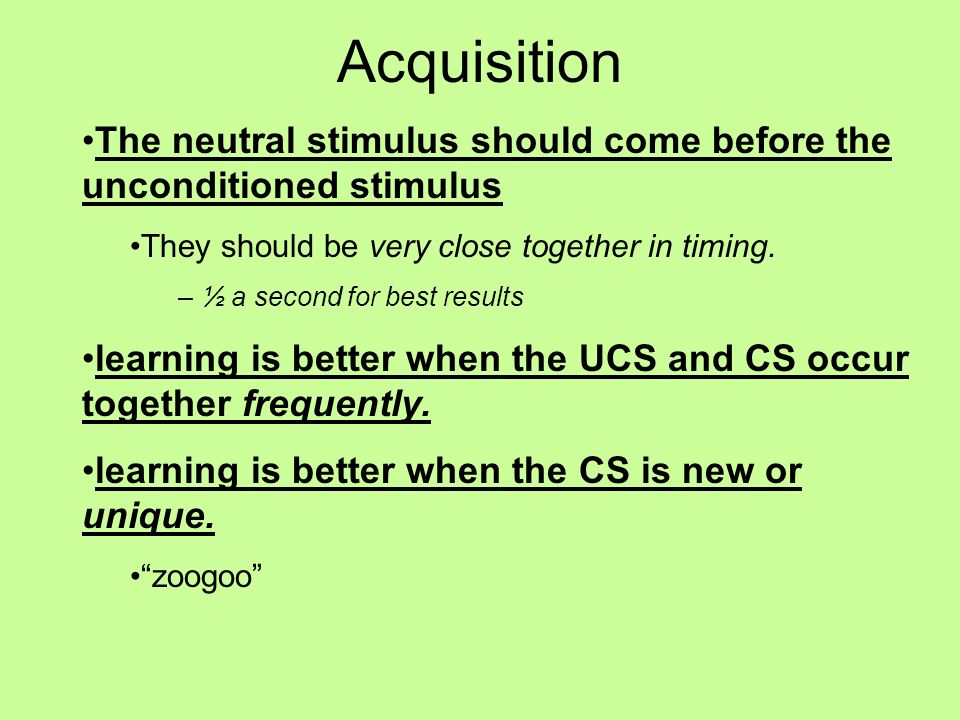 Acquisition

•The neutral stimulus should come before the unconditioned stimulus

•They should be very close together in timing.

– ½ a second for best results

•learning is better when the UCS and CS occur together frequently.

•learning is better when the CS is new or unique.

•“zoogoo”